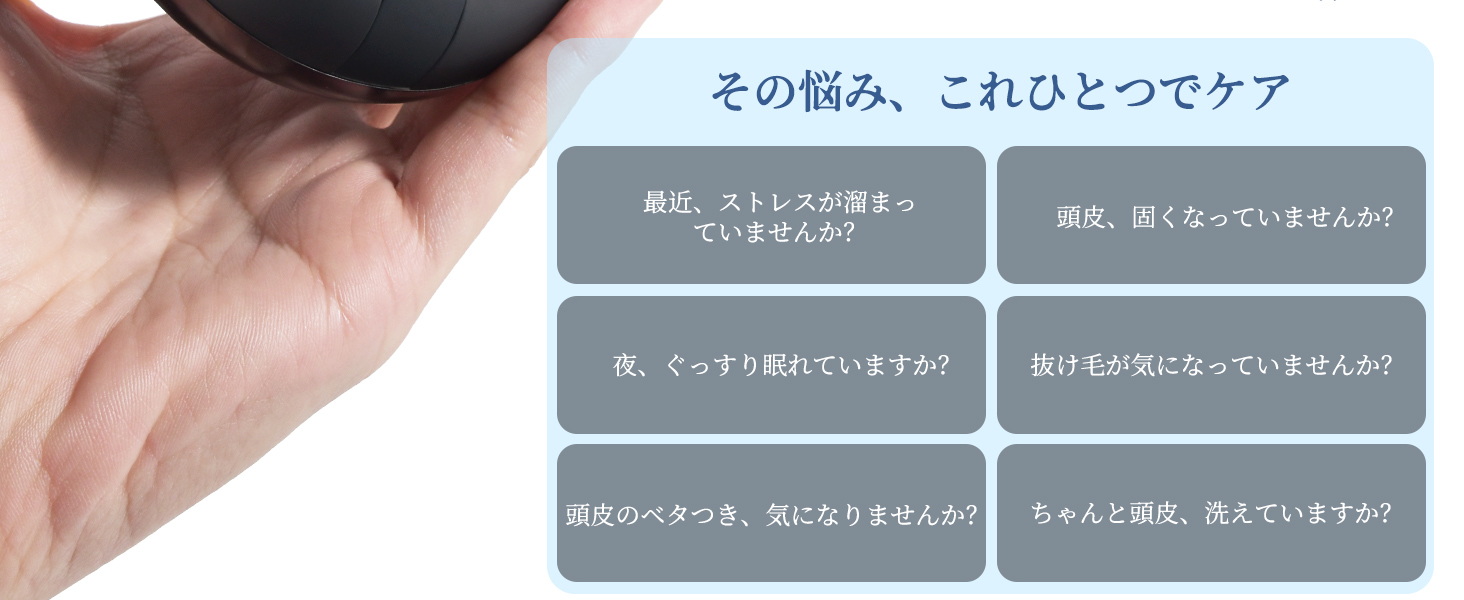 その悩み、これひとつでケア

最近、ストレスが溜まっていませんか?

頭皮、固くなっていませんか?

夜、ぐっすり眠れていますか?

抜け毛が気になっていませんか?

頭皮のベタつき、気になりませんか?

ちゃんと頭皮、洗えていますか?